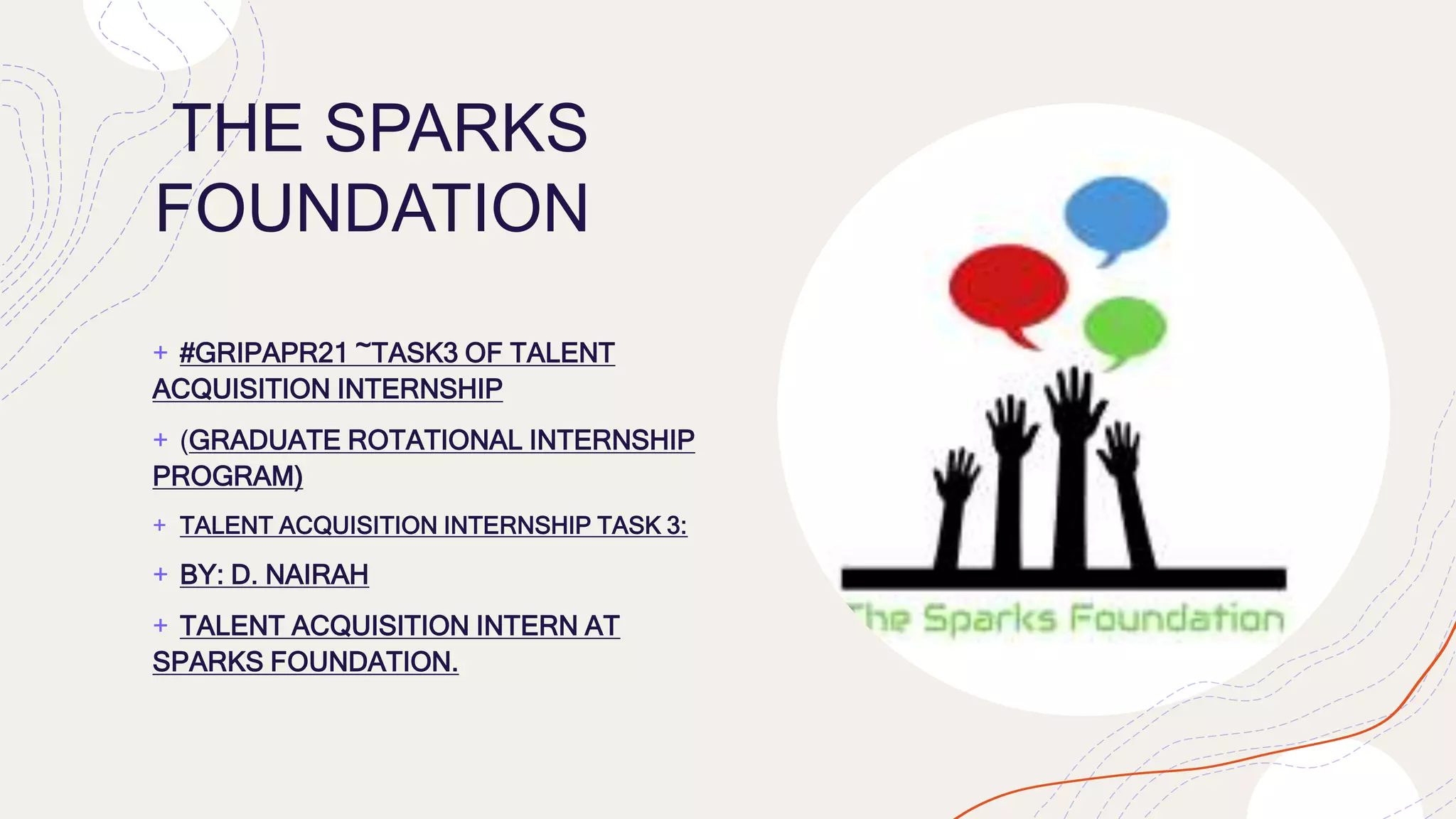 THE SPARKS FOUNDATION

+ #GRIPAPR21 ~TASK3 OF TALENT ACQUISITION INTERNSHIP

+ (GRADUATE ROTATIONAL INTERNSHIP PROGRAM)

+ TALENT ACQUISITION INTERNSHIP TASK 3:

+ BY: D. NAIRAH

+ TALENT ACQUISITION INTERN AT SPARKS FOUNDATION.

The Sparks Foundation